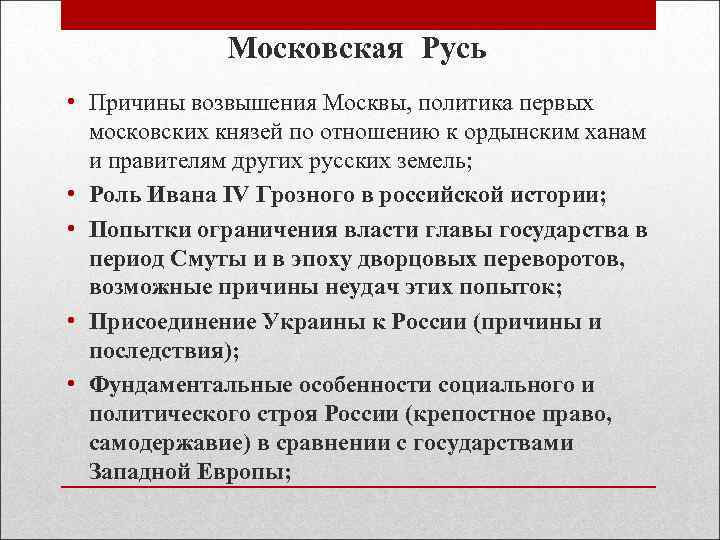 Московская Русь

• Причины возвышения Москвы, политика первых московских князей по отношению к ордынским ханам и правителям других русских земель;
• Роль Ивана IV Грозного в российской истории;
• Попытки ограничения власти главы государства в период Смуты и в эпоху дворцовых переворотов, возможные причины неудач этих попыток;
• Присоединение Украины к России (причины и последствия);
• Фундаментальные особенности социального и политического строя России (крепостное право, самодержавие) в сравнении с государствами Западной Европы;